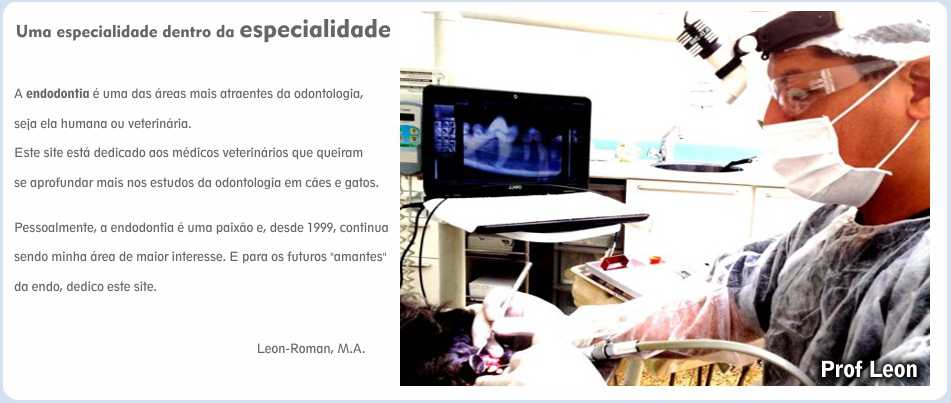 Uma especialidade dentro da especialidade

A endodontia é uma das áreas mais atraentes da odontologia, seja ela humana ou veterinária.
Este site está dedicado aos médicos veterinários que queiram se aprofundar mais nos estudos da odontologia em cães e gatos.

Pessoalmente, a endodontia é uma paixão e, desde 1999, continua sendo minha área de maior interesse. E para os futuros "amantes" da endo, dedico este site.

Leon-Roman, M.A.

Prof Leon